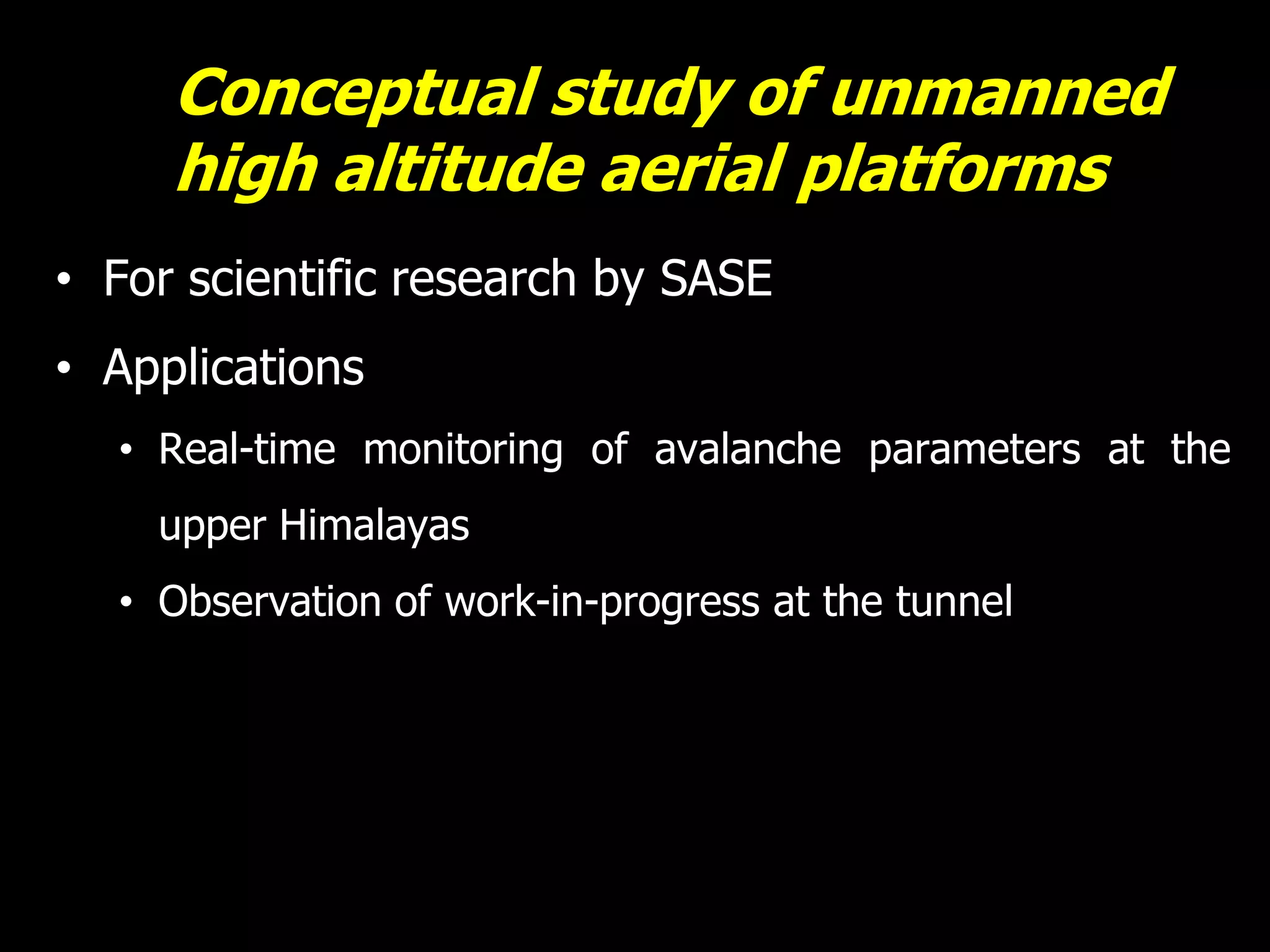 Conceptual study of unmanned high altitude aerial platforms

• For scientific research by SASE
• Applications
  • Real-time monitoring of avalanche parameters at the upper Himalayas
  • Observation of work-in-progress at the tunnel